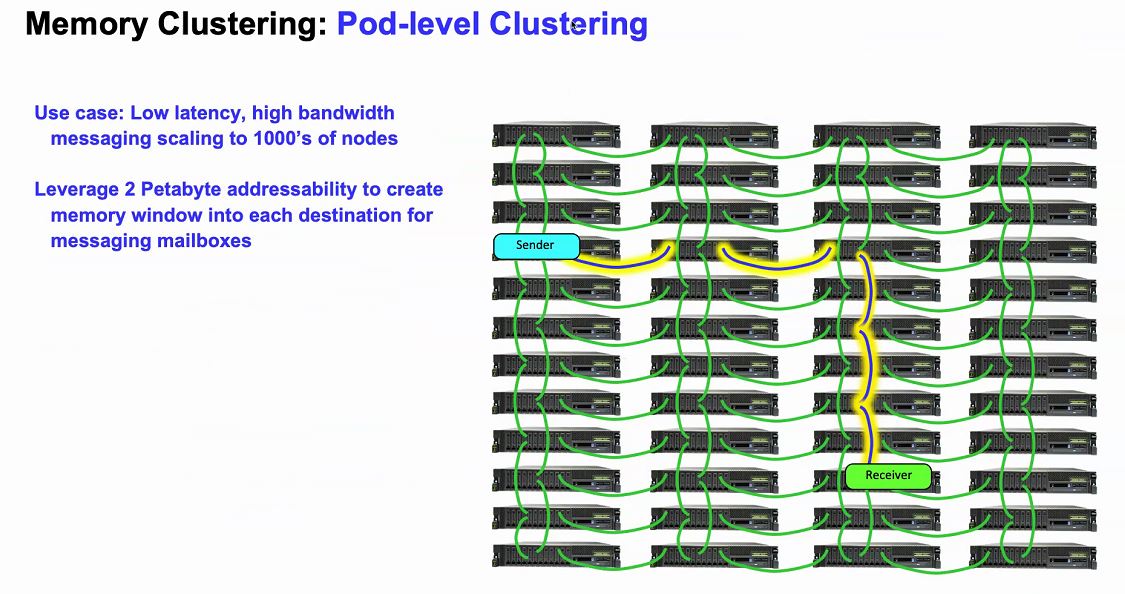 Memory Clustering: Pod-level Clustering

Use case: Low latency, high bandwidth messaging scaling to 1000's of nodes

Leverage 2 Petabyte addressability to create memory window into each destination for messaging mailboxes

Sender

Receiver